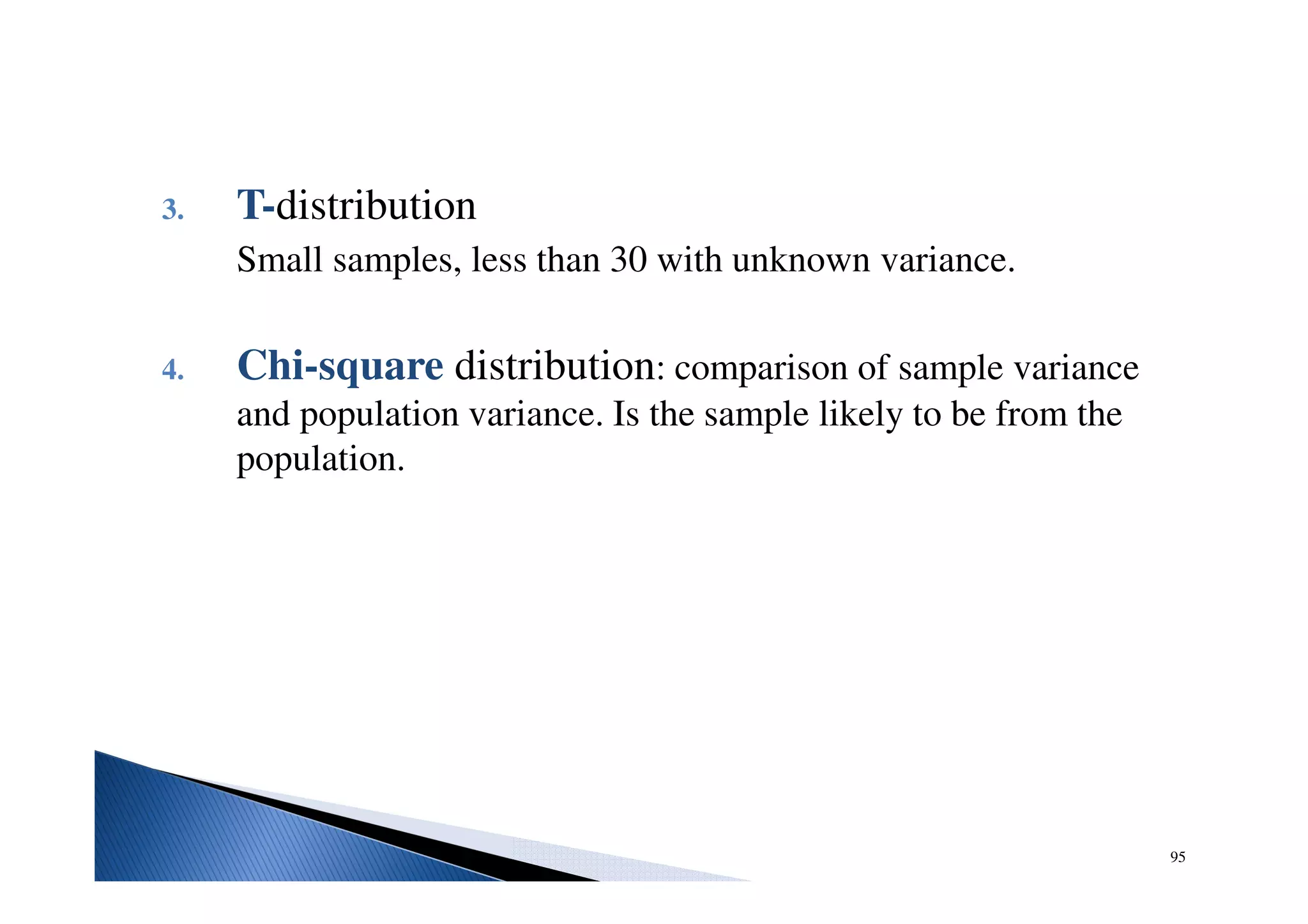 3. T-distribution

Small samples, less than 30 with unknown variance.

4. Chi-square distribution: comparison of sample variance and population variance. Is the sample likely to be from the population.

95